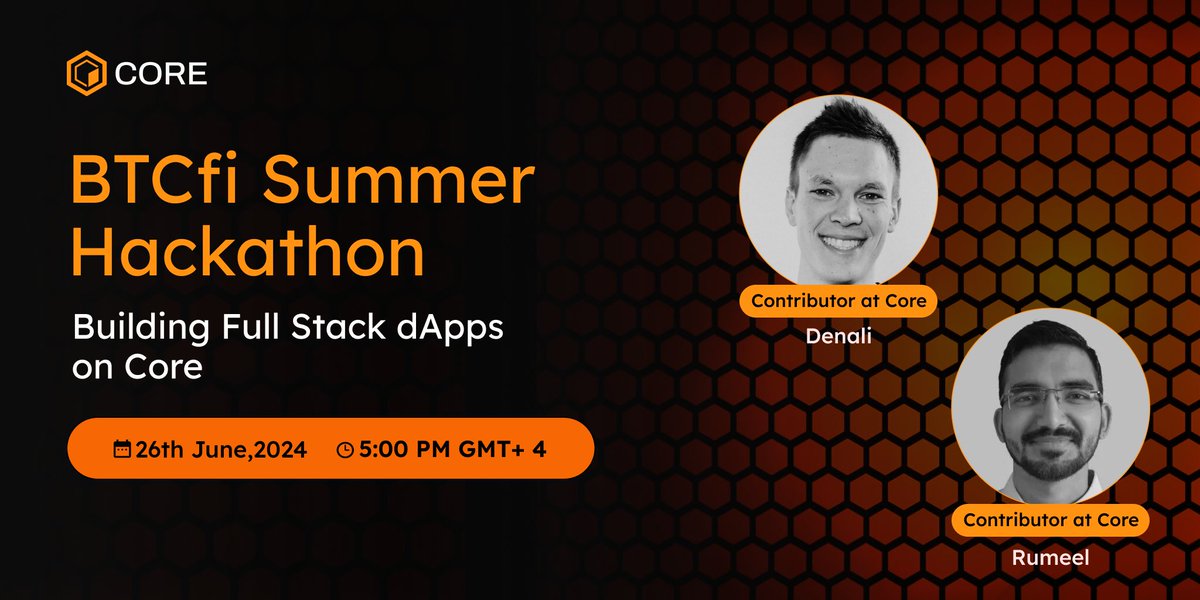 CORE

BTCfi Summer Hackathon

Building Full Stack dApps on Core

26th June,2024 5:00 PM GMT+ 4

Contributor at Core
Denali

Contributor at Core
Rumeel